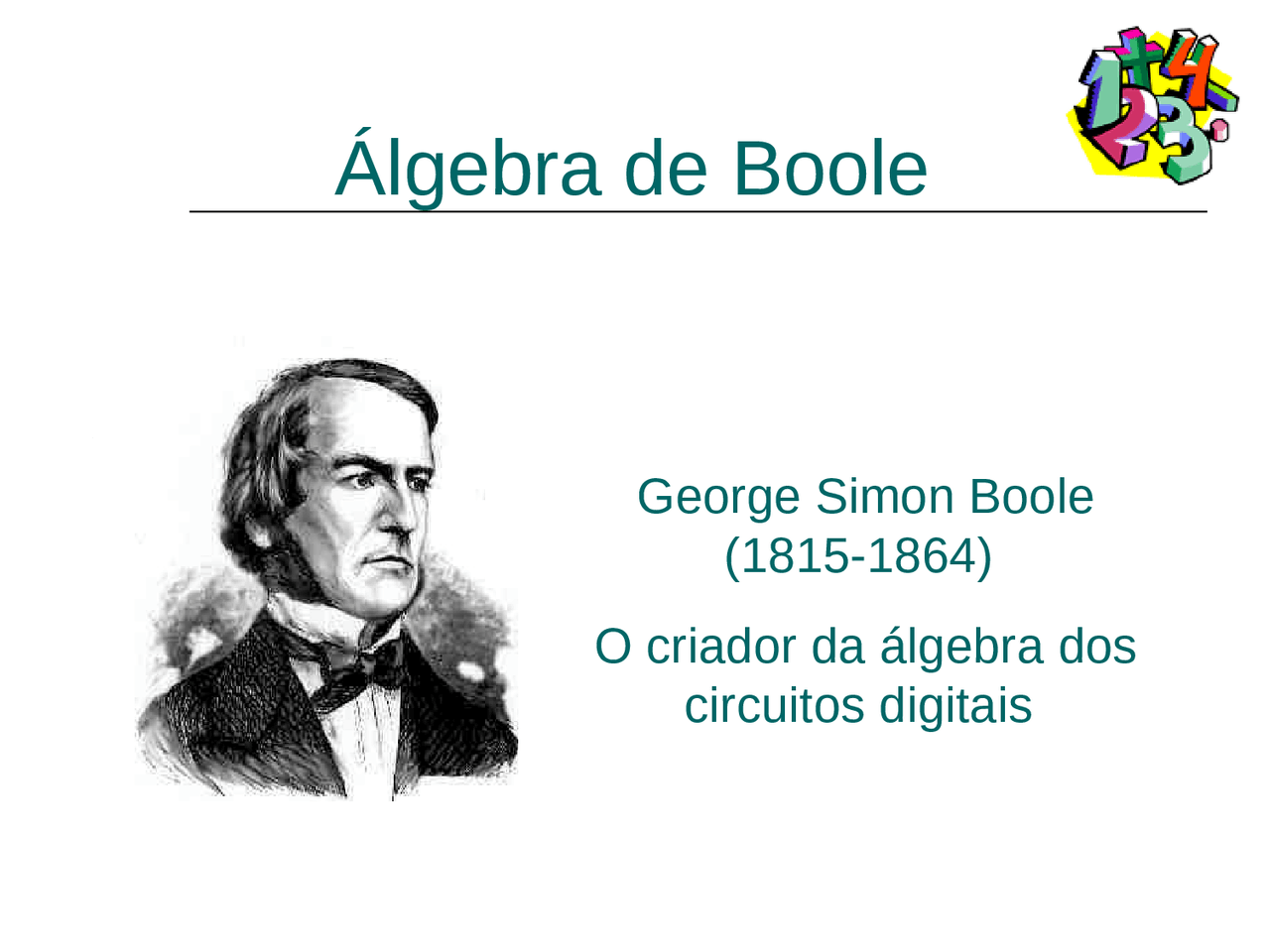 Álgebra de Boole

George Simon Boole (1815-1864)

O criador da álgebra dos circuitos digitais